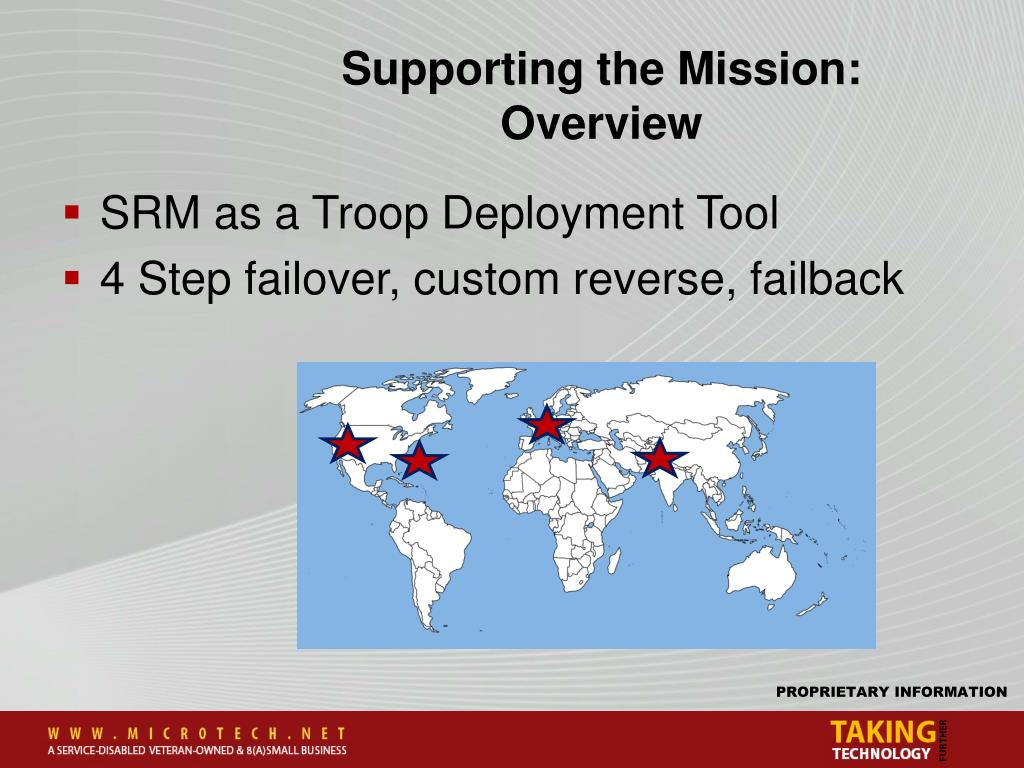 Supporting the Mission: Overview

▪ SRM as a Troop Deployment Tool
▪ 4 Step failover, custom reverse, failback

PROPRIETARY INFORMATION

WWW.MICROTECH.NET
A SERVICE-DISABLED VETERAN-OWNED & 8(A)SMALL BUSINESS

TAKING TECHNOLOGY FURTHER